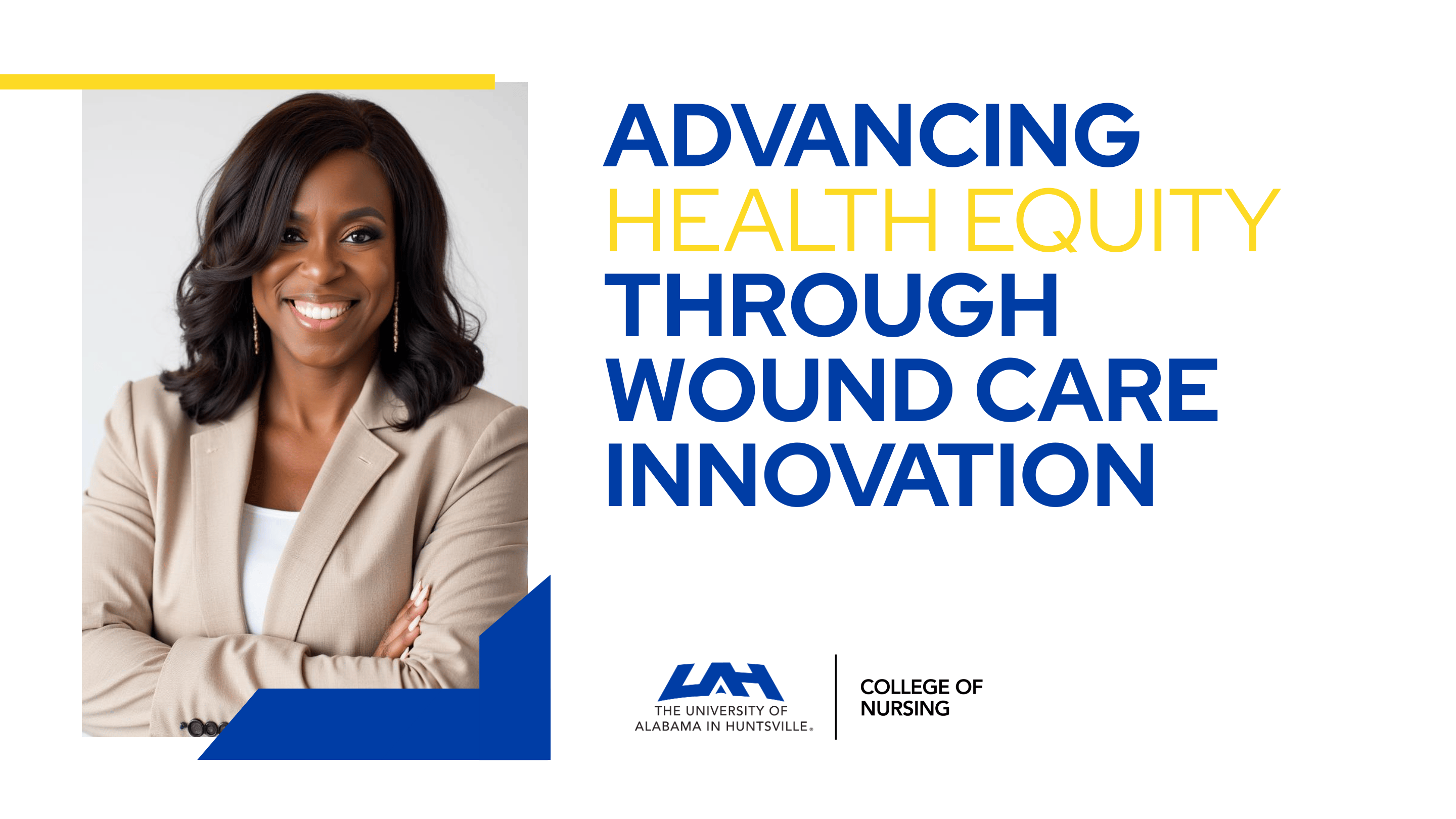 ADVANCING
HEALTH EQUITY
THROUGH
WOUND CARE
INNOVATION

UAH
THE UNIVERSITY OF
ALABAMA IN HUNTSVILLE®

COLLEGE OF
NURSING